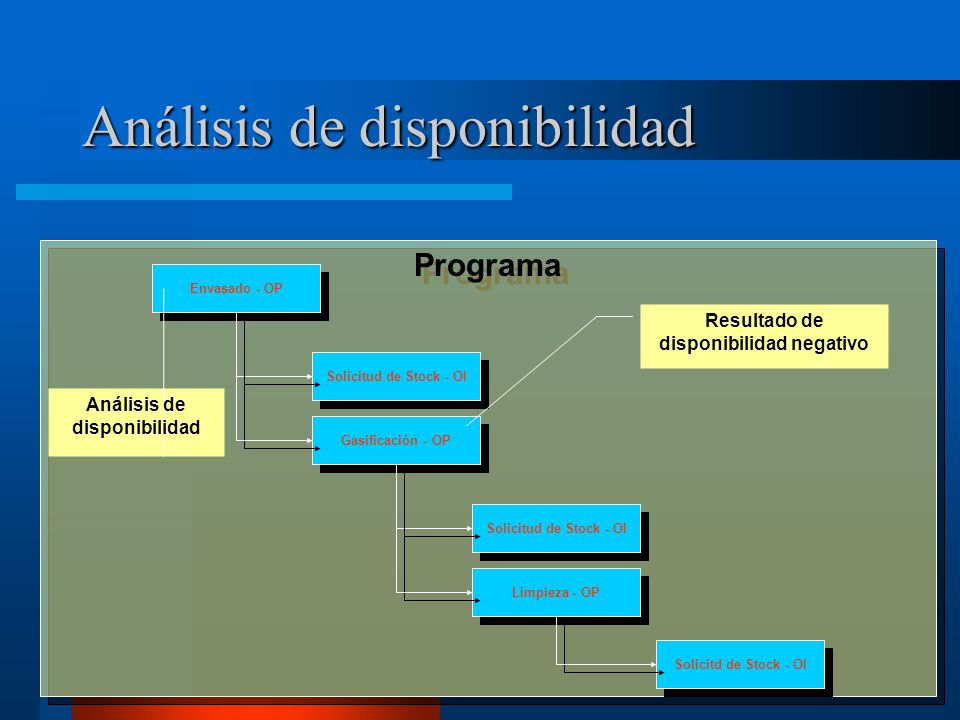 Análisis de disponibilidad

Programa

Envasado - OP

Resultado de disponibilidad negativo

Solicitud de Stock - OI

Análisis de disponibilidad

Gasificación - OP

Solicitud de Stock - OI

Limpieza - OP

Solicitd de Stock - OI